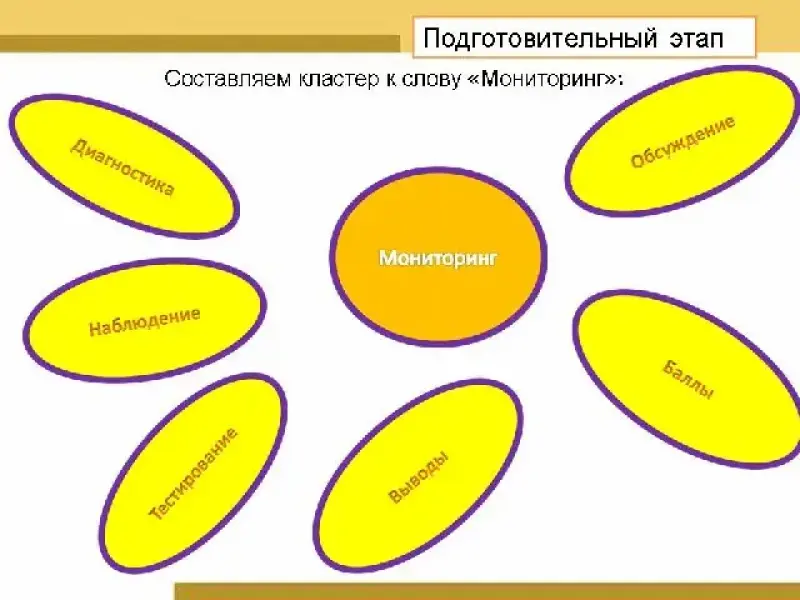 Подготовительный этап

Составляем кластер к слову «Мониторинг»:

Диагностика

Обсуждение

Мониторинг

Наблюдение

Баллы

Тестирование

Выводы